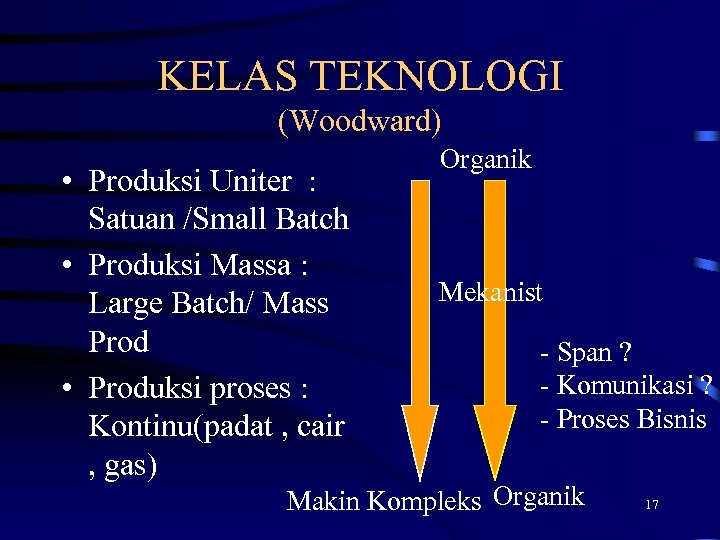 KELAS TEKNOLOGI
(Woodward)

• Produksi Uniter : Satuan /Small Batch
• Produksi Massa : Large Batch/ Mass Prod
• Produksi proses : Kontinu(padat , cair , gas)

Organik

Mekanist

- Span ?
- Komunikasi ?
- Proses Bisnis

Makin Kompleks Organik

17